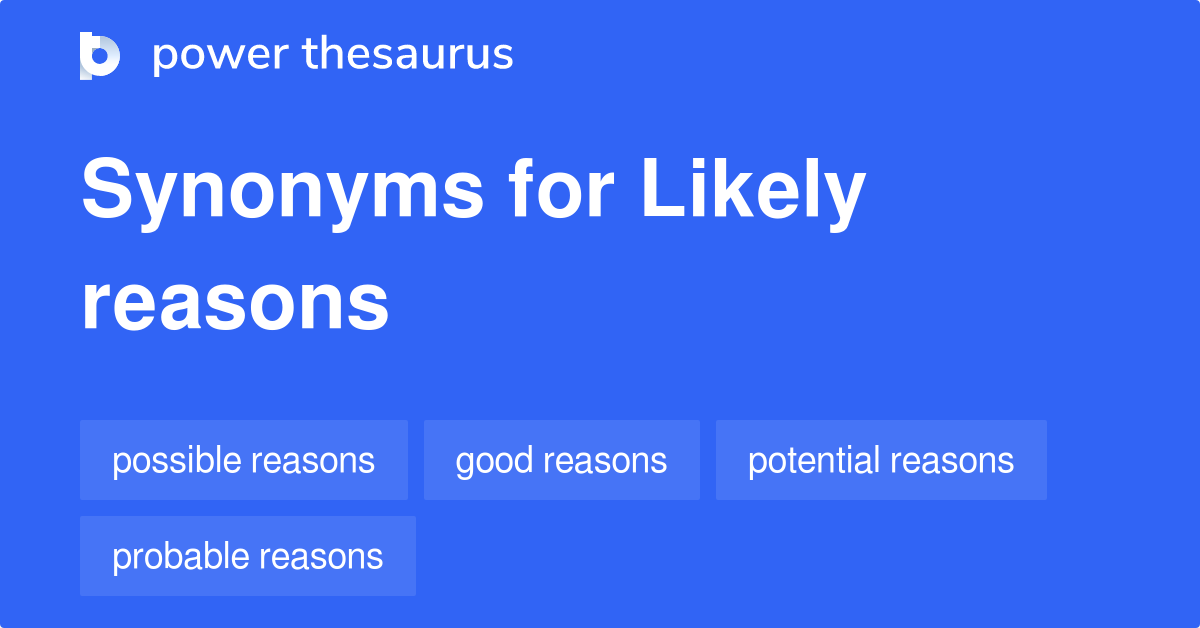 power thesaurus

Synonyms for Likely reasons

possible reasons

good reasons

potential reasons

probable reasons